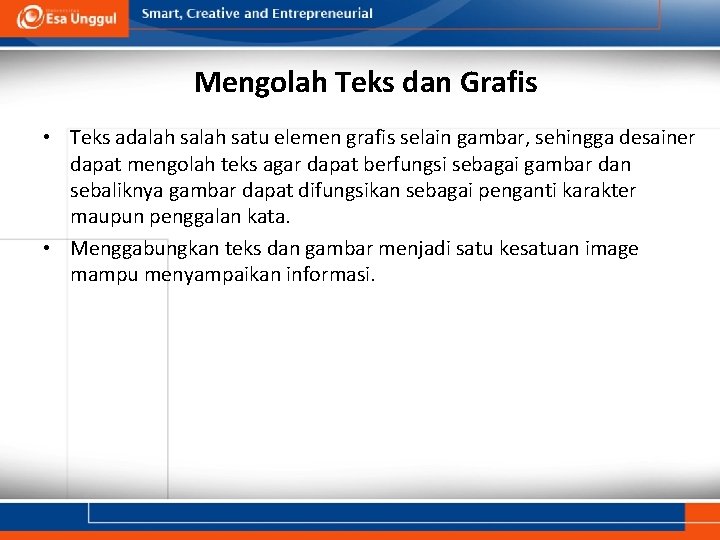 Esa Unggul

Smart, Creative and Entrepreneurial

Mengolah Teks dan Grafis

• Teks adalah salah satu elemen grafis selain gambar, sehingga desainer dapat mengolah teks agar dapat berfungsi sebagai gambar dan sebaliknya gambar dapat difungsikan sebagai penganti karakter maupun penggalan kata.

• Menggabungkan teks dan gambar menjadi satu kesatuan image mampu menyampaikan informasi.